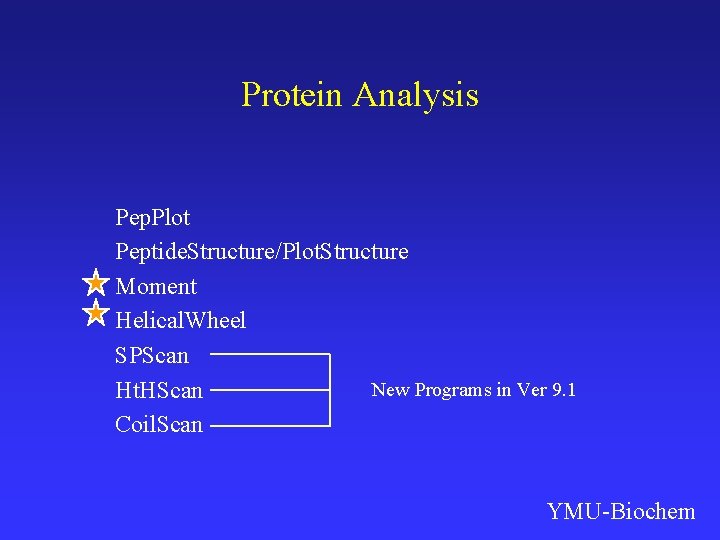 Protein Analysis

PepPlot
PeptideStructure/PlotStructure
Moment
HelicalWheel
SPScan
HtHScan
CoilScan

New Programs in Ver 9.1

YMU-Biochem